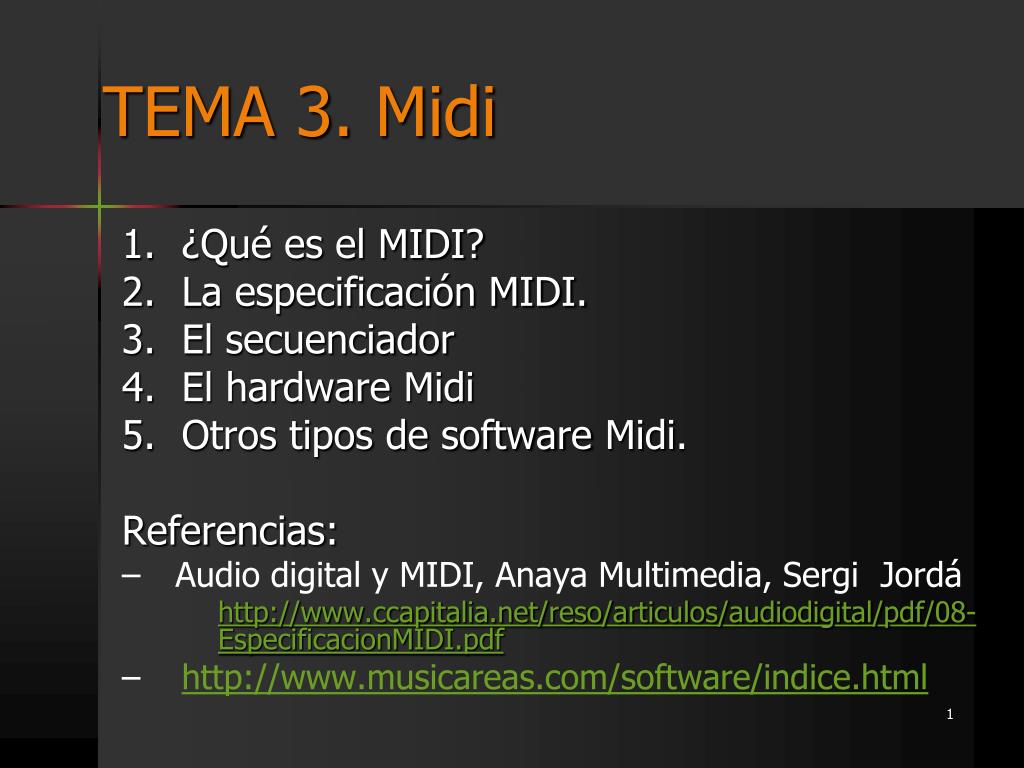 TEMA 3. Midi

1. ¿Qué es el MIDI?
2. La especificación MIDI.
3. El secuenciador
4. El hardware Midi
5. Otros tipos de software Midi.

Referencias:
– Audio digital y MIDI, Anaya Multimedia, Sergi Jordá
http://www.ccapitalia.net/reso/articulos/audiodigital/pdf/08-EspecificacionMIDI.pdf
– http://www.musicareas.com/software/indice.html

1